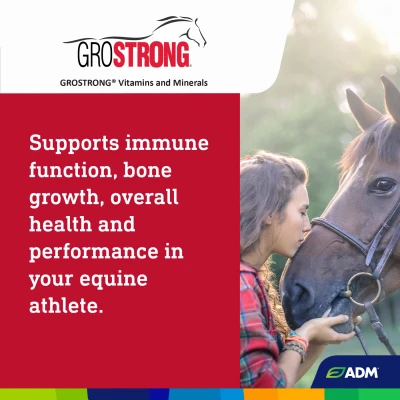 GROSTRONG®

GROSTRONG® Vitamins and Minerals

Supports immune function, bone growth, overall health and performance in your equine athlete.

ADM